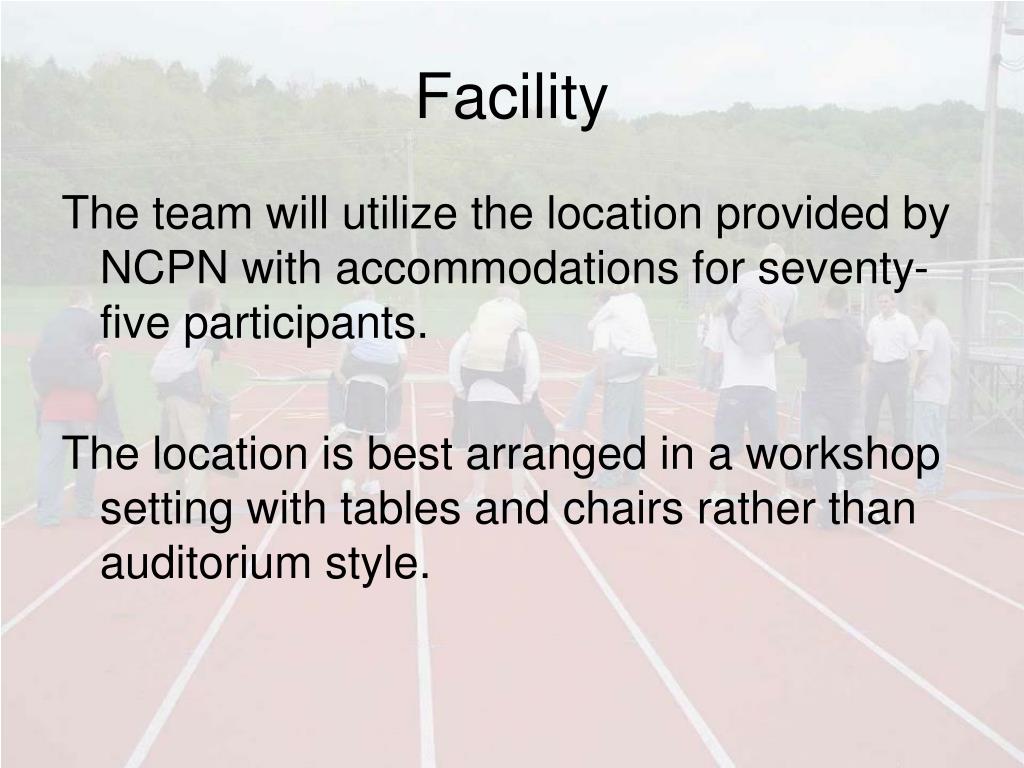 Facility

The team will utilize the location provided by NCPN with accommodations for seventy-five participants.

The location is best arranged in a workshop setting with tables and chairs rather than auditorium style.